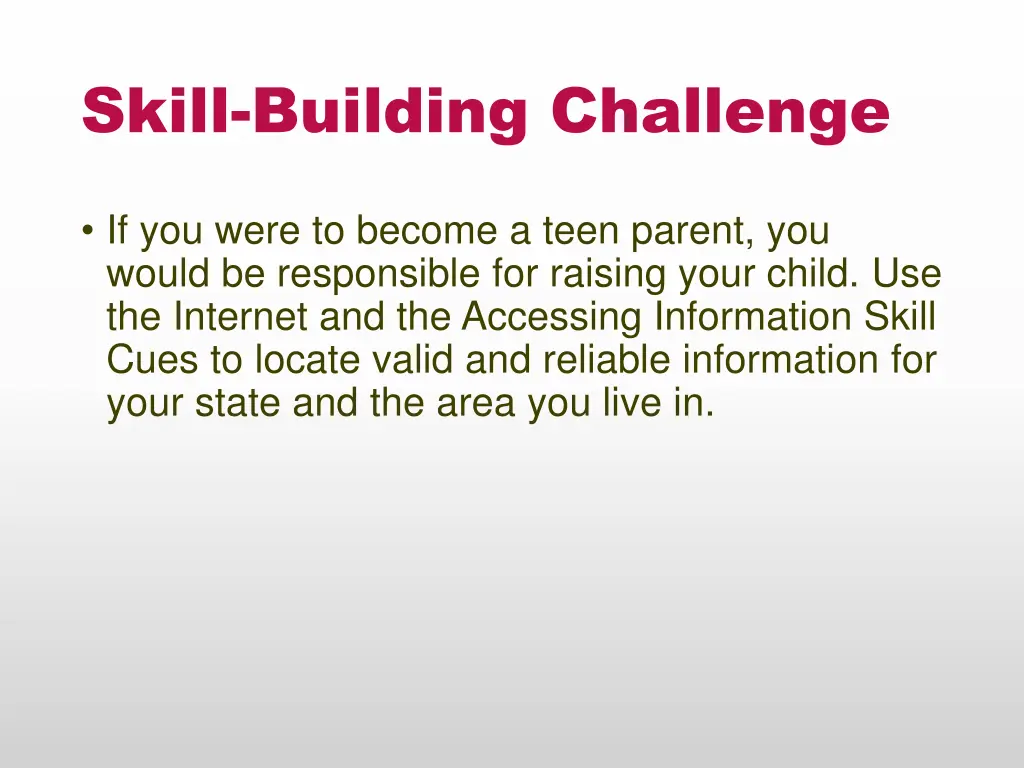 Skill-Building Challenge

• If you were to become a teen parent, you would be responsible for raising your child. Use the Internet and the Accessing Information Skill Cues to locate valid and reliable information for your state and the area you live in.